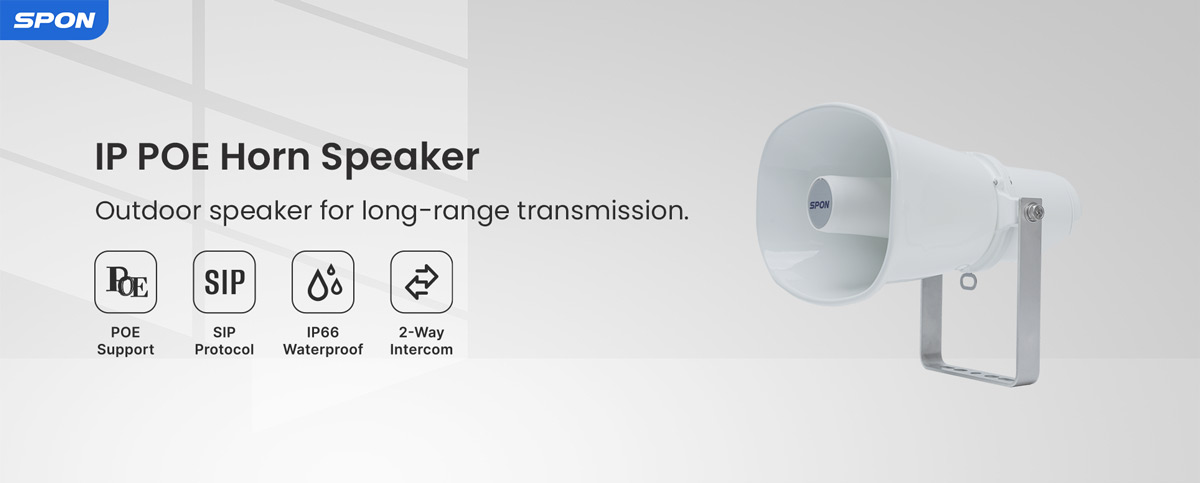 SPON

IP POE Horn Speaker

Outdoor speaker for long-range transmission.

POE

POE Support

SIP

SIP Protocol

IP66 Waterproof

2-Way Intercom

SPON